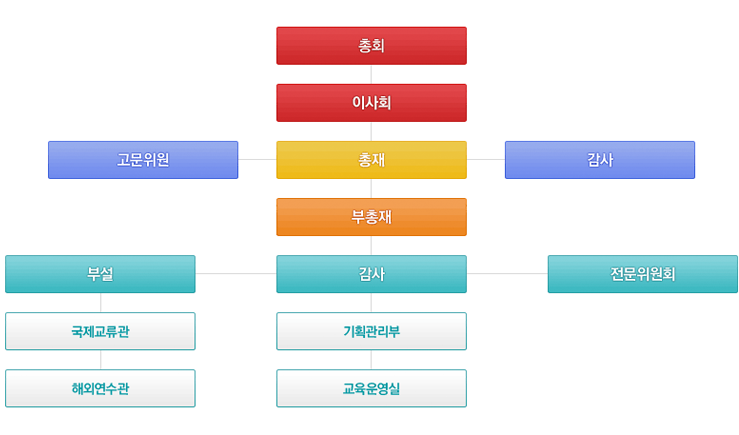 총회

이사회

고문위원

총재

감사

부총재

부설

감사

전문위원회

국제교류관

기획관리부

해외연수관

교육운영실